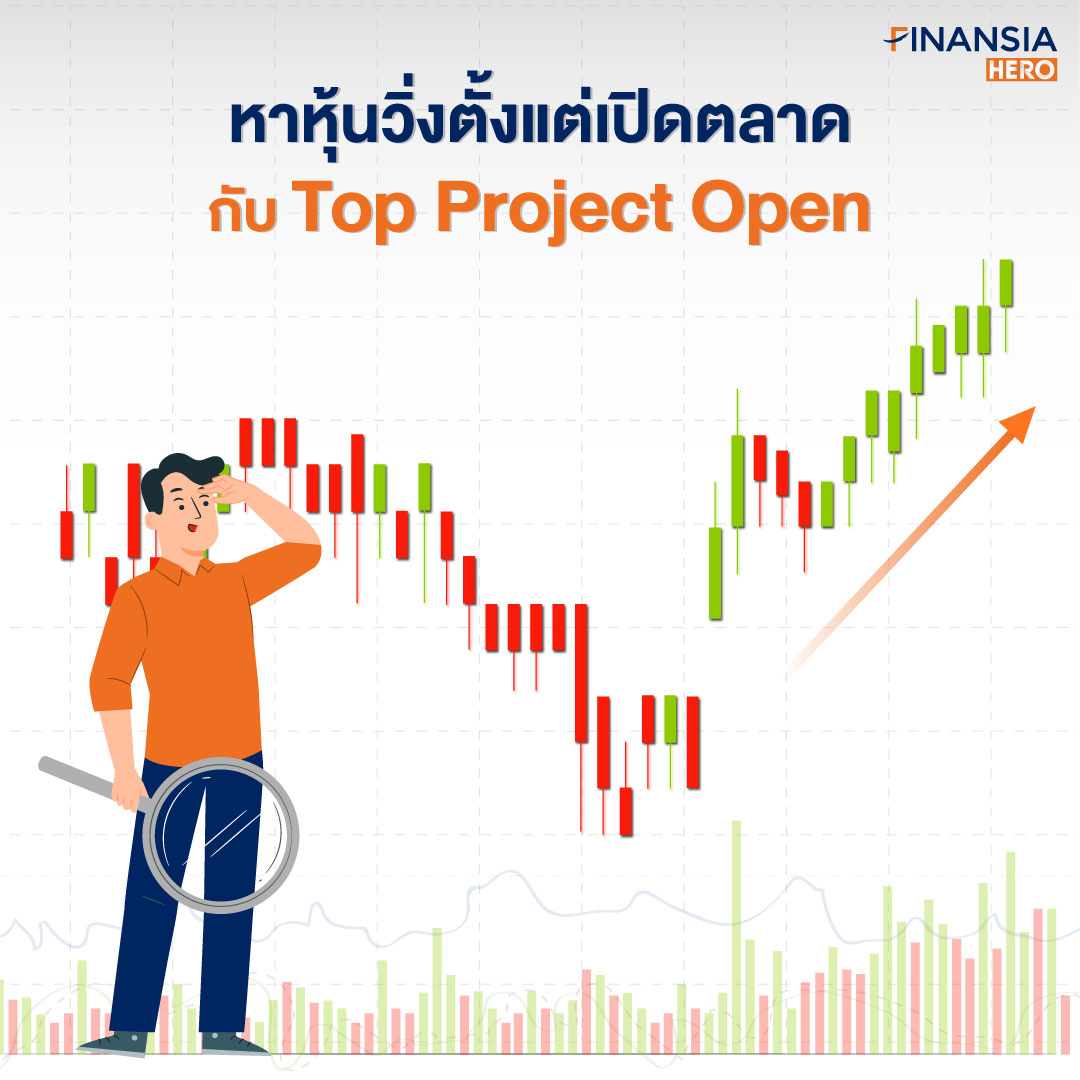 FINANSIA HERO

หาหุ้นวิ่งตั้งแต่เปิดตลาด
กับ Top Project Open